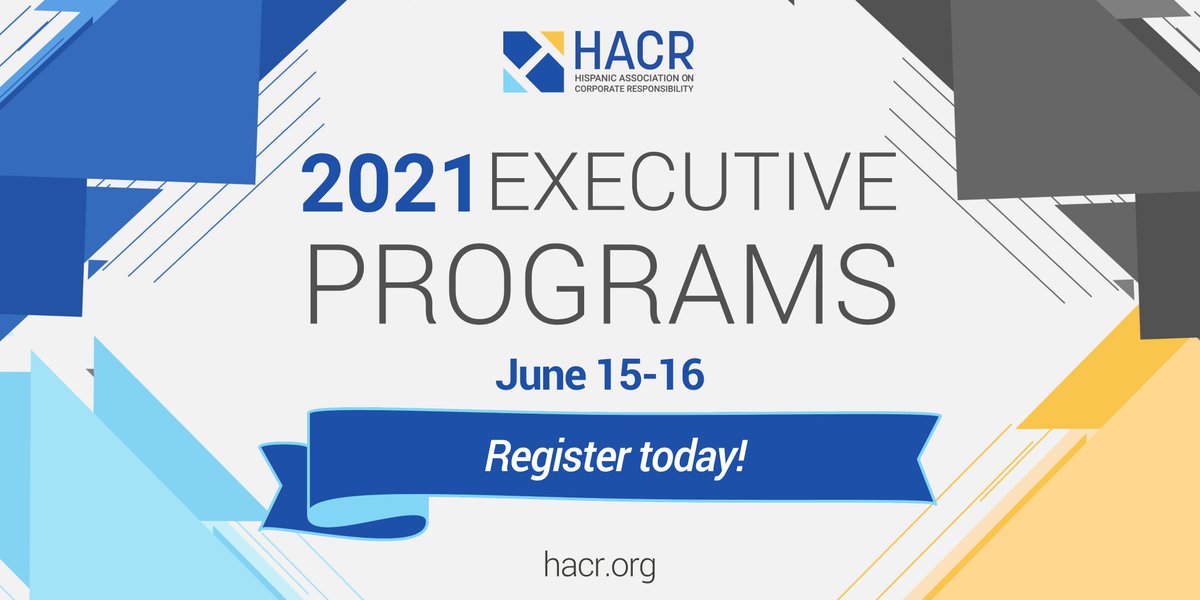 HACR
HISPANIC ASSOCIATION ON CORPORATE RESPONSIBILITY

2021 EXECUTIVE PROGRAMS

June 15-16

Register today!

hacr.org